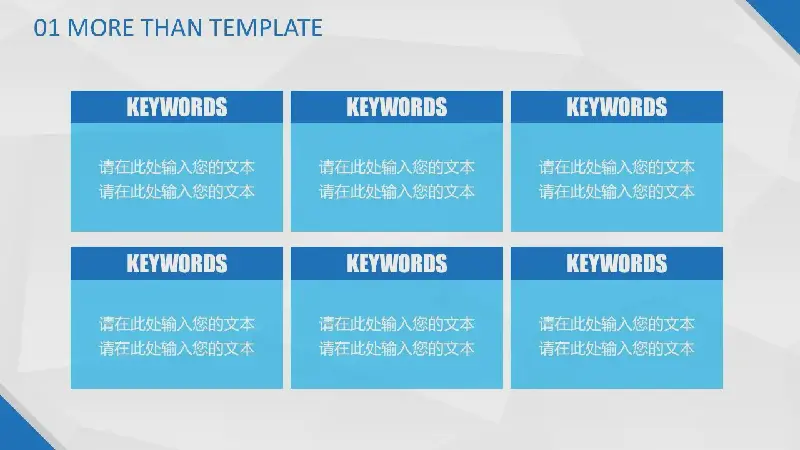 01 MORE THAN TEMPLATE

KEYWORDS

请在此处输入您的文本
请在此处输入您的文本

KEYWORDS

请在此处输入您的文本
请在此处输入您的文本

KEYWORDS

请在此处输入您的文本
请在此处输入您的文本

KEYWORDS

请在此处输入您的文本
请在此处输入您的文本

KEYWORDS

请在此处输入您的文本
请在此处输入您的文本

KEYWORDS

请在此处输入您的文本
请在此处输入您的文本